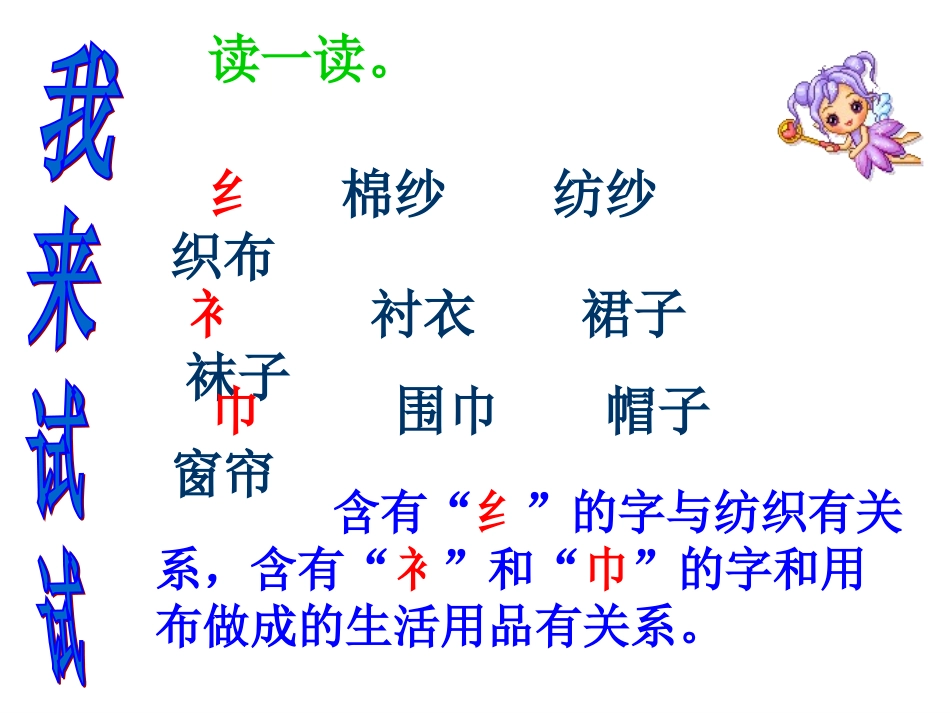 我来试试

读一读。

纟 棉纱 纺纱 织布

衤 衬衣 裙子 袜子

巾 围巾 帽子 窗帘

含有“纟”的字与纺织有关系，含有“衤”和“巾”的字和用布做成的生活用品有关系。